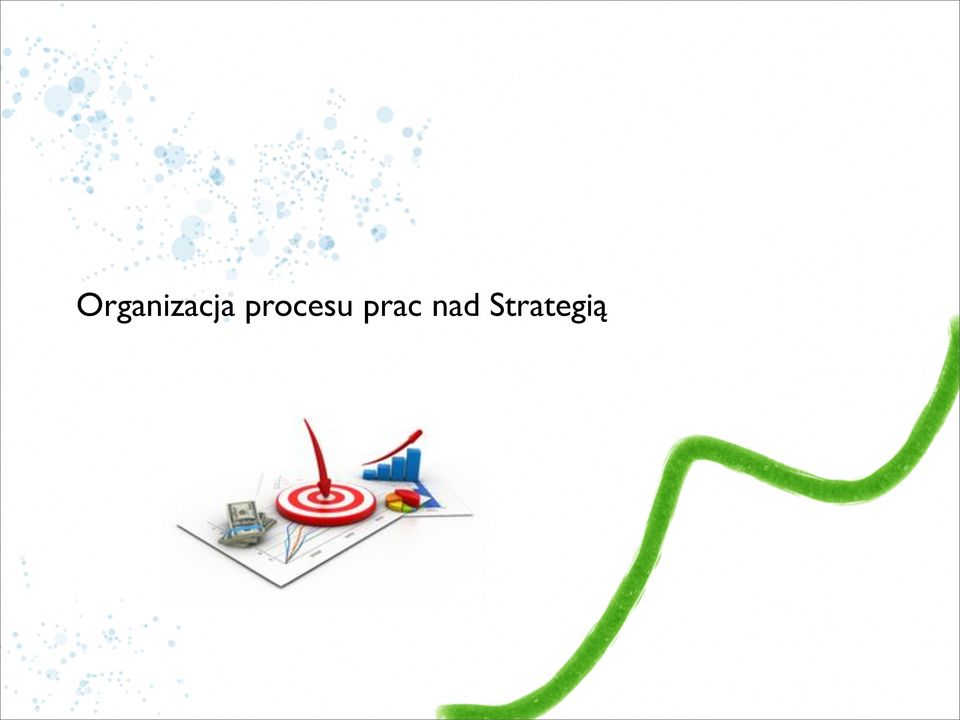 Organizacja procesu prac nad Strategią